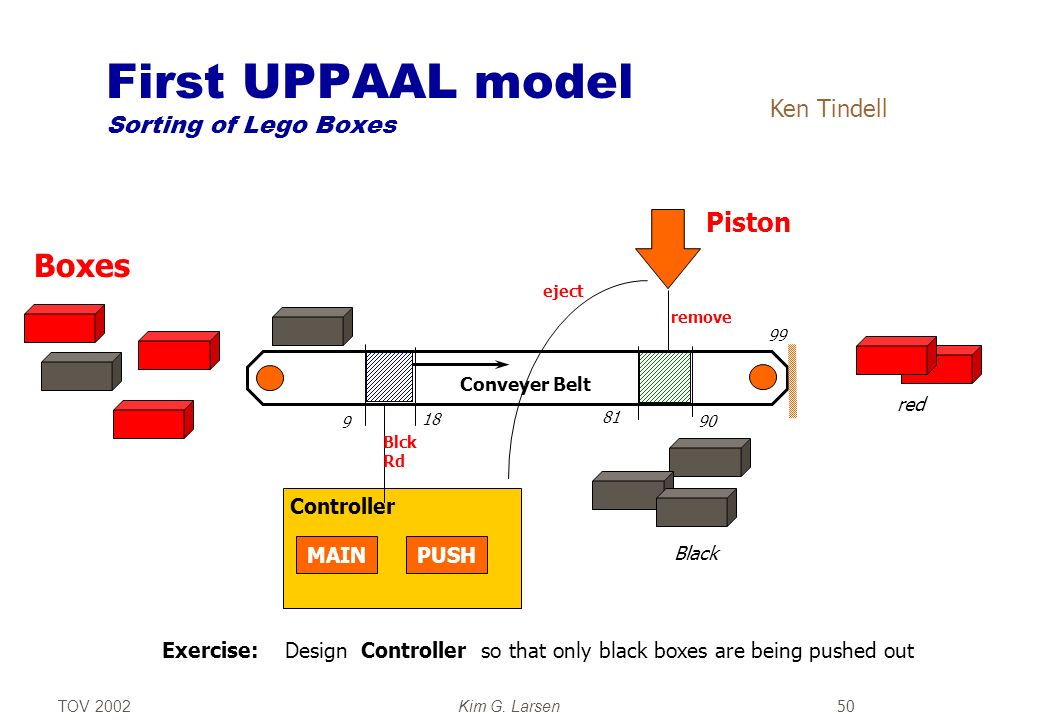 First UPPAAL model
Sorting of Lego Boxes

Ken Tindell

Piston

Boxes

eject

remove

99

Conveyer Belt

9 18 81 90

red

Blck
Rd

Controller

MAIN PUSH

Black

Exercise: Design Controller so that only black boxes are being pushed out

TOV 2002 Kim G. Larsen 50